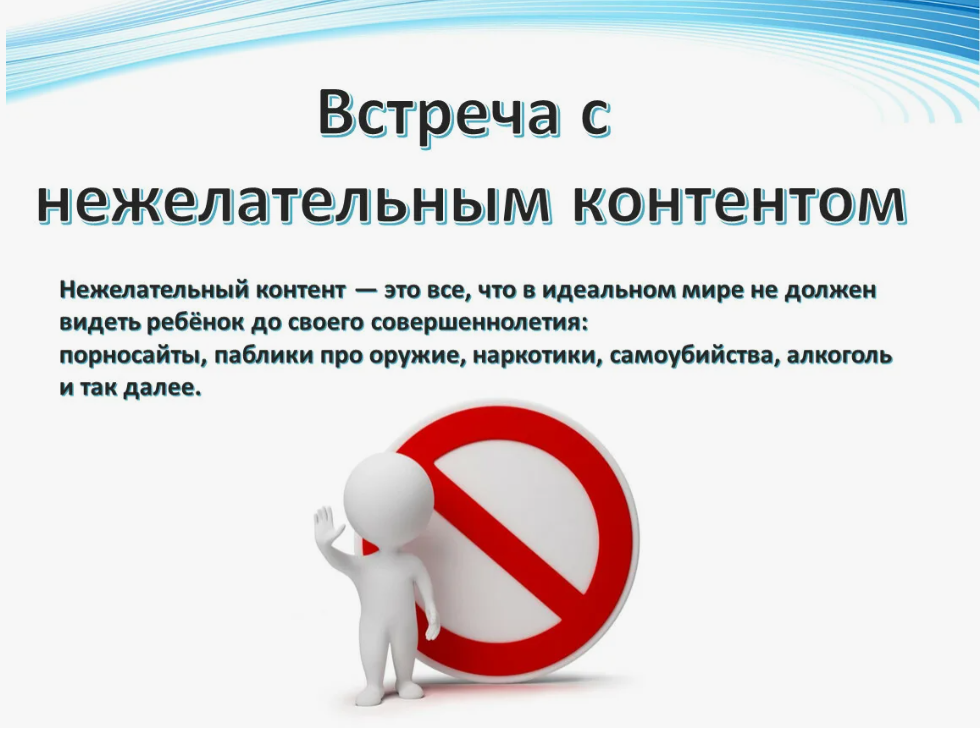 Встреча с нежелательным контентом

Нежелательный контент — это все, что в идеальном мире не должен видеть ребёнок до своего совершеннолетия:
порносайты, паблики про оружие, наркотики, самоубийства, алкоголь и так далее.